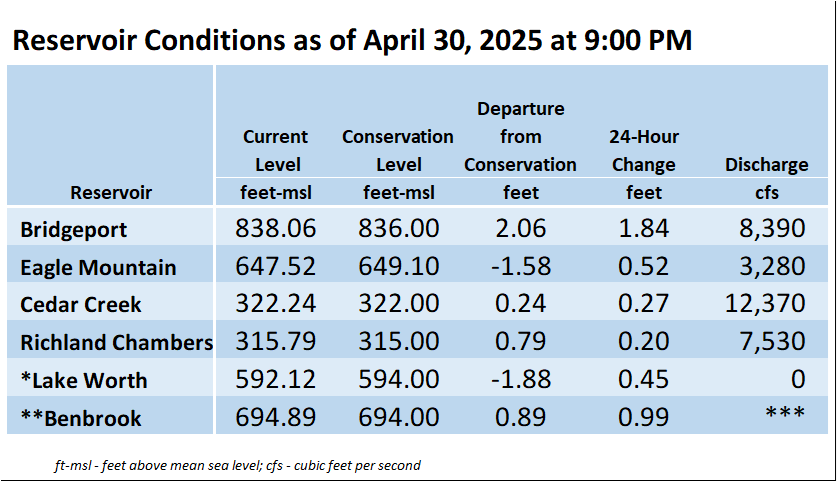 Reservoir Conditions as of April 30, 2025 at 9:00 PM

| Reservoir | Current Level feet-msl | Conservation Level feet-msl | Departure from Conservation feet | 24-Hour Change feet | Discharge cfs |
|---|---|---|---|---|---|
| Bridgeport | 838.06 | 836.00 | 2.06 | 1.84 | 8,390 |
| Eagle Mountain | 647.52 | 649.10 | -1.58 | 0.52 | 3,280 |
| Cedar Creek | 322.24 | 322.00 | 0.24 | 0.27 | 12,370 |
| Richland Chambers | 315.79 | 315.00 | 0.79 | 0.20 | 7,530 |
| *Lake Worth | 592.12 | 594.00 | -1.88 | 0.45 | 0 |
| **Benbrook | 694.89 | 694.00 | 0.89 | 0.99 | *** |

ft-msl - feet above mean sea level; cfs - cubic feet per second